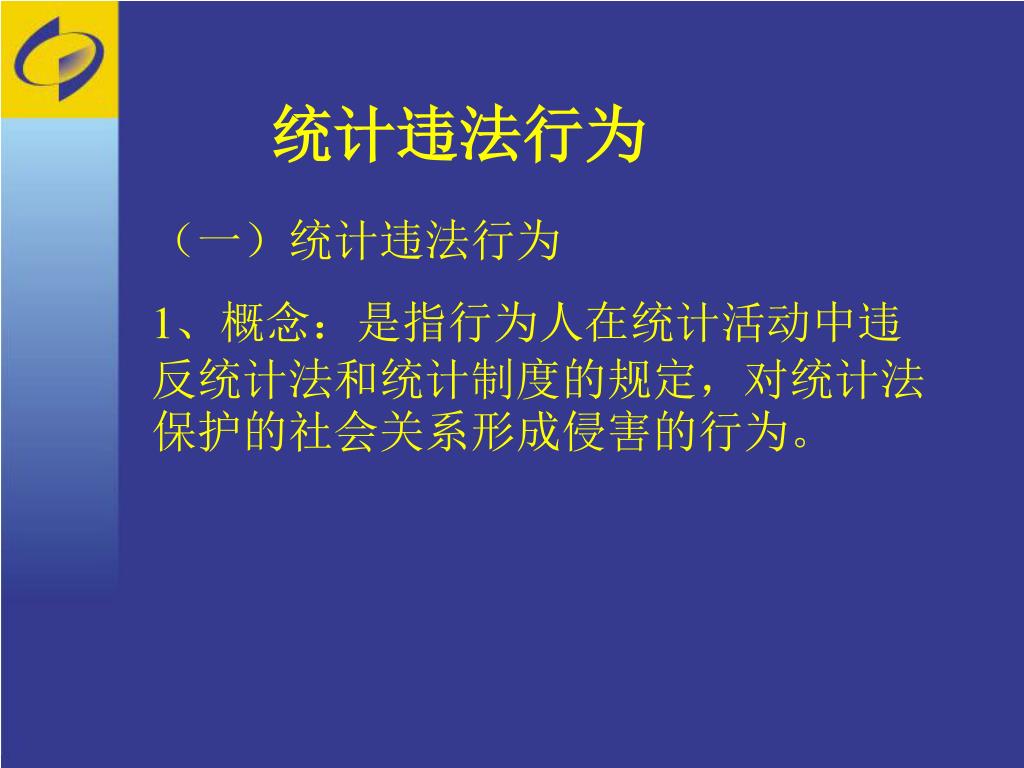 统计违法行为

（一）统计违法行为

1、概念：是指行为人在统计活动中违反统计法和统计制度的规定，对统计法保护的社会关系形成侵害的行为。